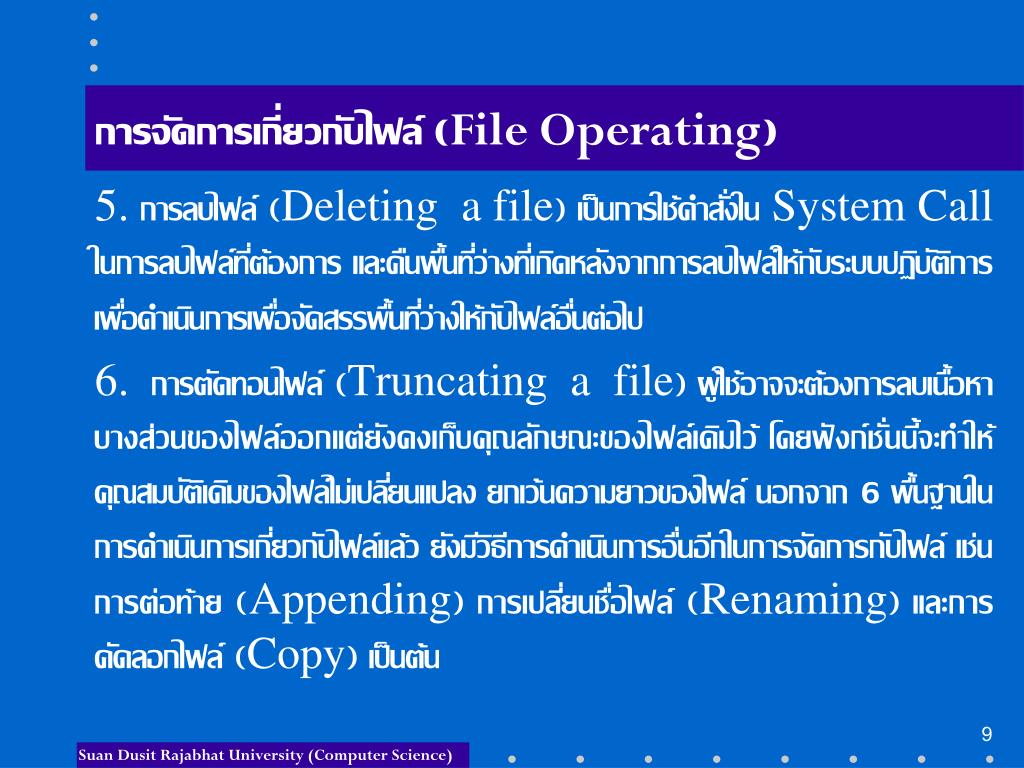 การจัดการเกี่ยวกับไฟล์ (File Operating)

5. การลบไฟล์ (Deleting a file) เป็นการใช้คำสั่งใน System Call ในการลบไฟล์ที่ต้องการ และคืนพื้นที่ว่างที่เกิดหลังจากการลบไฟล์ให้กับระบบปฏิบัติการ เพื่อดำเนินการเพื่อจัดสรรพื้นที่ว่างให้กับไฟล์อื่นต่อไป

6. การตัดทอนไฟล์ (Truncating a file) ผู้ใช้อาจจะต้องการลบเนื้อหาบางส่วนของไฟล์ออกแต่ยังคงเก็บคุณลักษณะของไฟล์เดิมไว้ โดยฟังก์ชั่นนี้จะทำให้คุณสมบัติเดิมของไฟล์ไม่เปลี่ยนแปลง ยกเว้นความยาวของไฟล์ นอกจาก 6 พื้นฐานในการดำเนินการเกี่ยวกับไฟล์แล้ว ยังมีวิธีการดำเนินการอื่นอีกในการจัดการกับไฟล์ เช่น การต่อท้าย (Appending) การเปลี่ยนชื่อไฟล์ (Renaming) และการคัดลอกไฟล์ (Copy) เป็นต้น

9

Suan Dusit Rajabhat University (Computer Science)